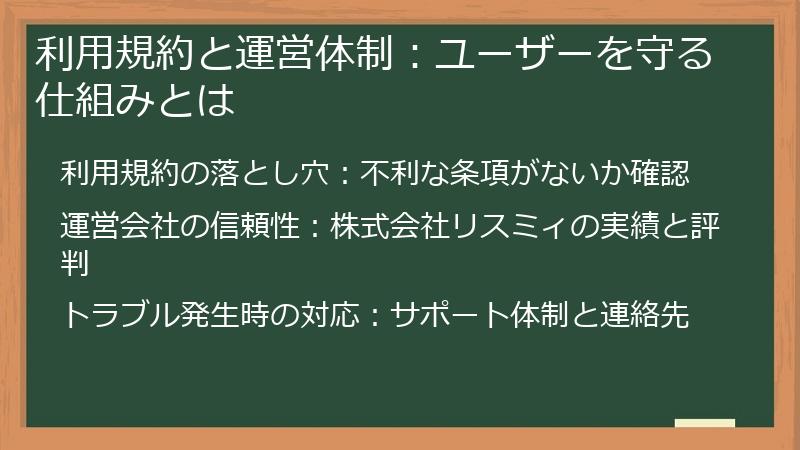 利用規約と運営体制：ユーザーを守る仕組みとは

利用規約の落とし穴：不利な条項がないか確認

運営会社の信頼性：株式会社リスミィの実績と評判

トラブル発生時の対応：サポート体制と連絡先